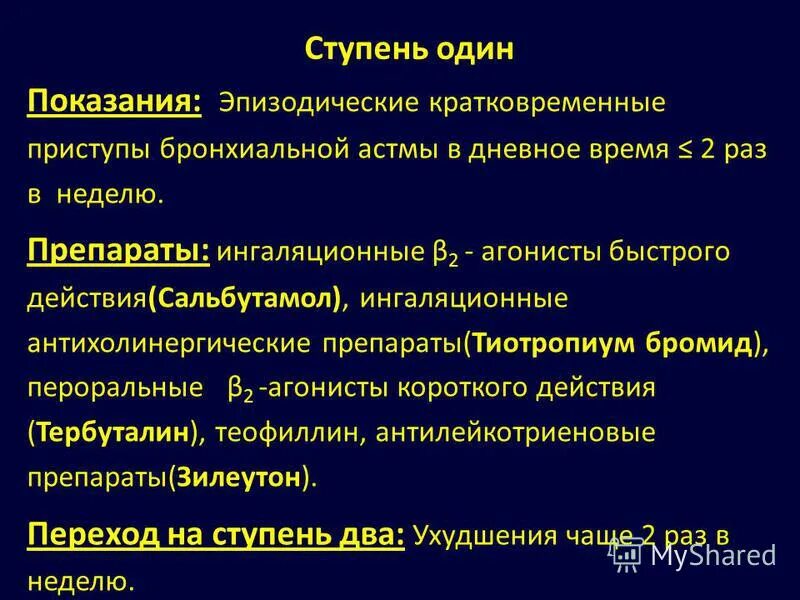 Ступень один

Показания: Эпизодические кратковременные приступы бронхиальной астмы в дневное время ≤ 2 раз в неделю.

Препараты: ингаляционные $\beta_2$ - агонисты быстрого действия(Сальбутамол), ингаляционные антихолинергические препараты(Тиотропиум бромид), пероральные $\beta_2$ -агонисты короткого действия (Тербуталин), теофиллин, антилейкотриеновые препараты(Зилеутон).

Переход на ступень два: Ухудшения чаще 2 раз в неделю.

MyShared